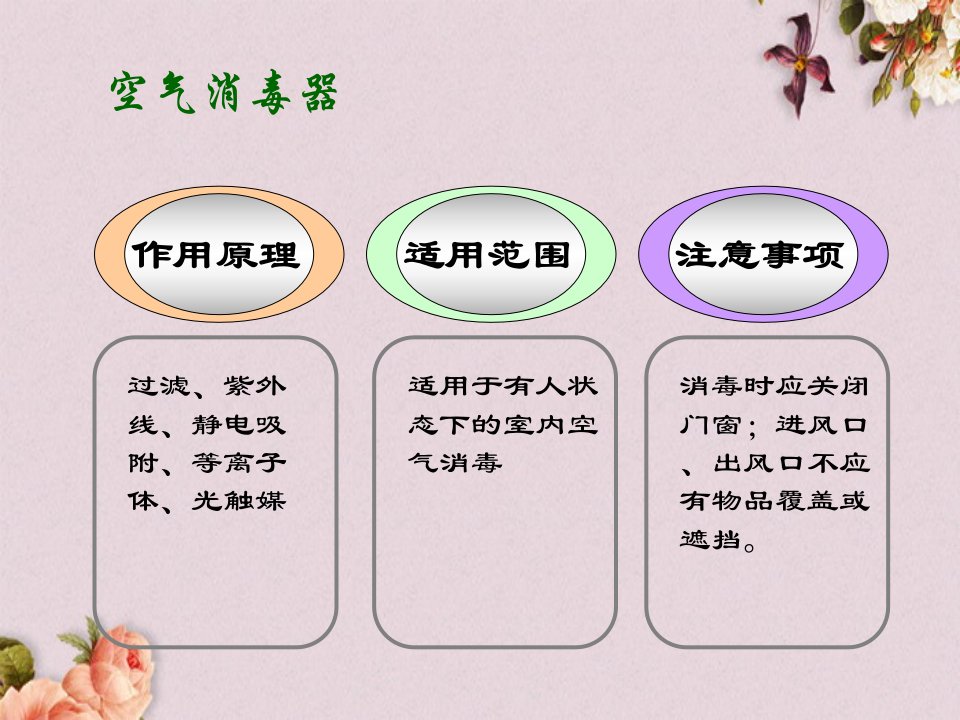 空气消毒器

作用原理

适用范围

注意事项

过滤、紫外线、静电吸附、等离子体、光触媒

适用于有人状态下的室内空气消毒

消毒时应关闭门窗；进风口、出风口不应有物品覆盖或遮挡。